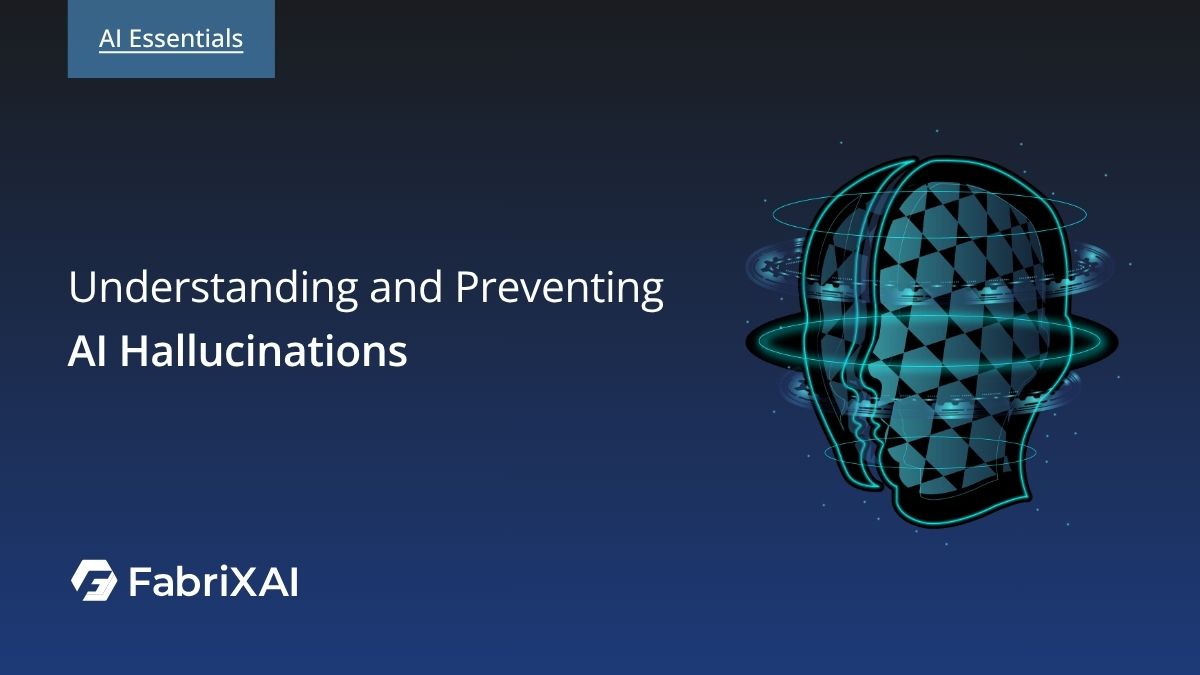 AI Essentials

Understanding and Preventing
AI Hallucinations

FabriXAI